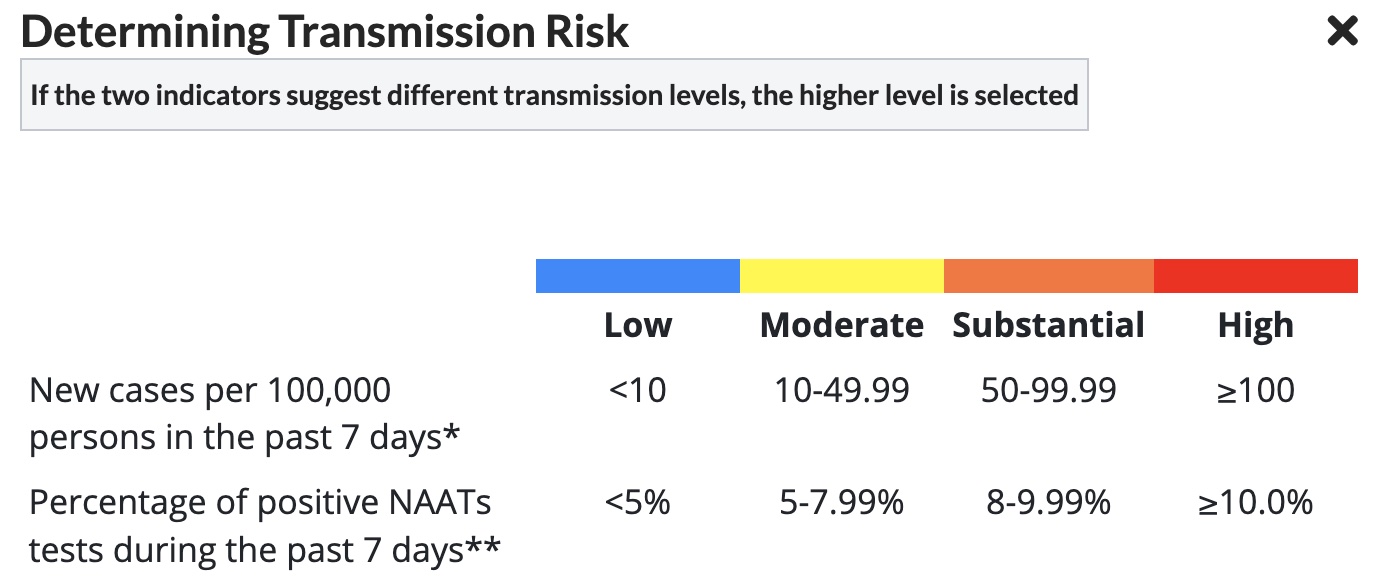 Determining Transmission Risk

×

If the two indicators suggest different transmission levels, the higher level is selected

| | Low | Moderate | Substantial | High |
|---|---|---|---|---|
| New cases per 100,000 persons in the past 7 days* | <10 | 10-49.99 | 50-99.99 | ≥100 |
| Percentage of positive NAATs tests during the past 7 days** | <5% | 5-7.99% | 8-9.99% | ≥10.0% |